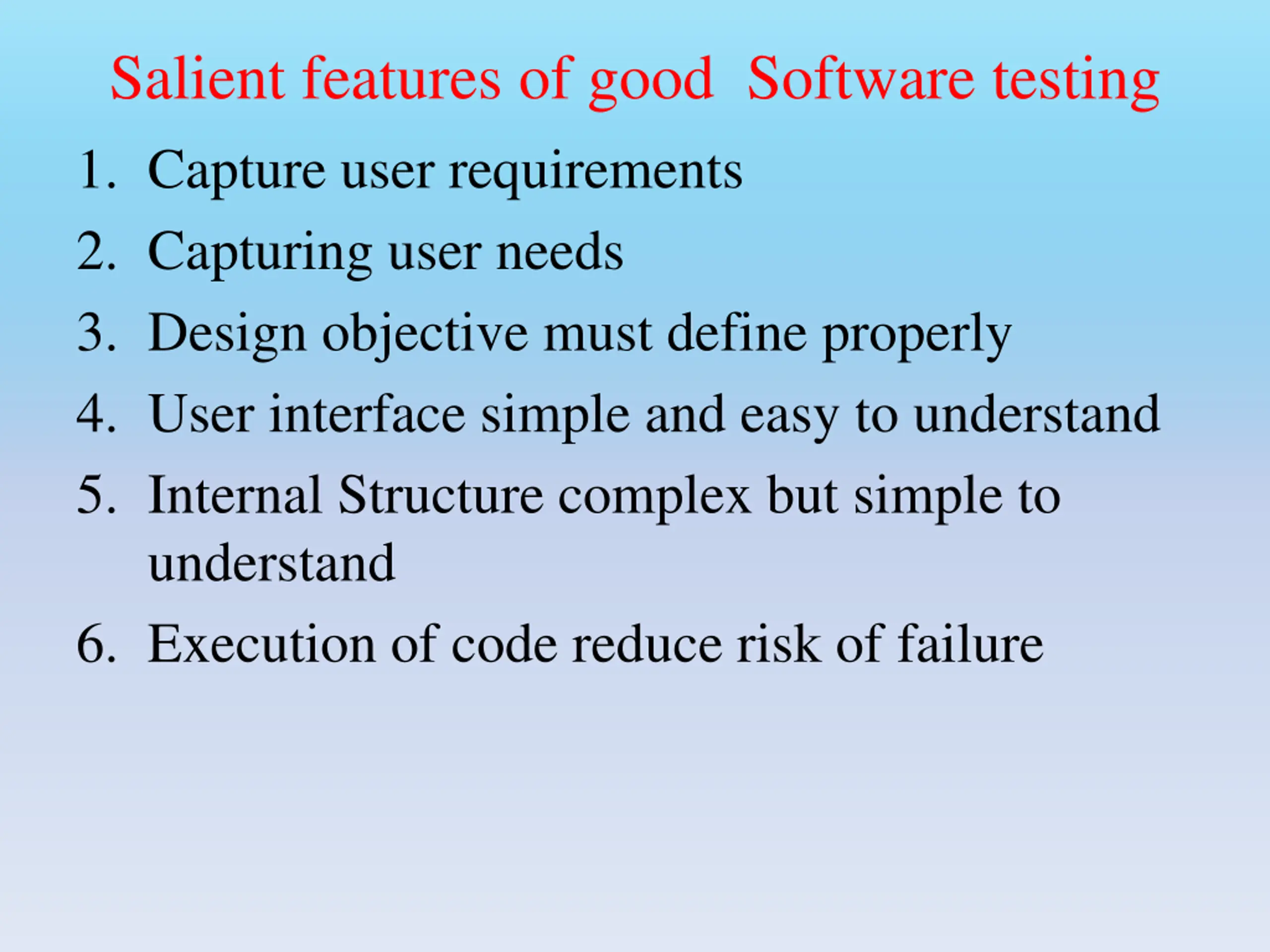 Salient features of good  Software testing

1. Capture user requirements
2. Capturing user needs
3. Design objective must define properly
4. User interface simple and easy to understand
5. Internal Structure complex but simple to understand
6. Execution of code reduce risk of failure